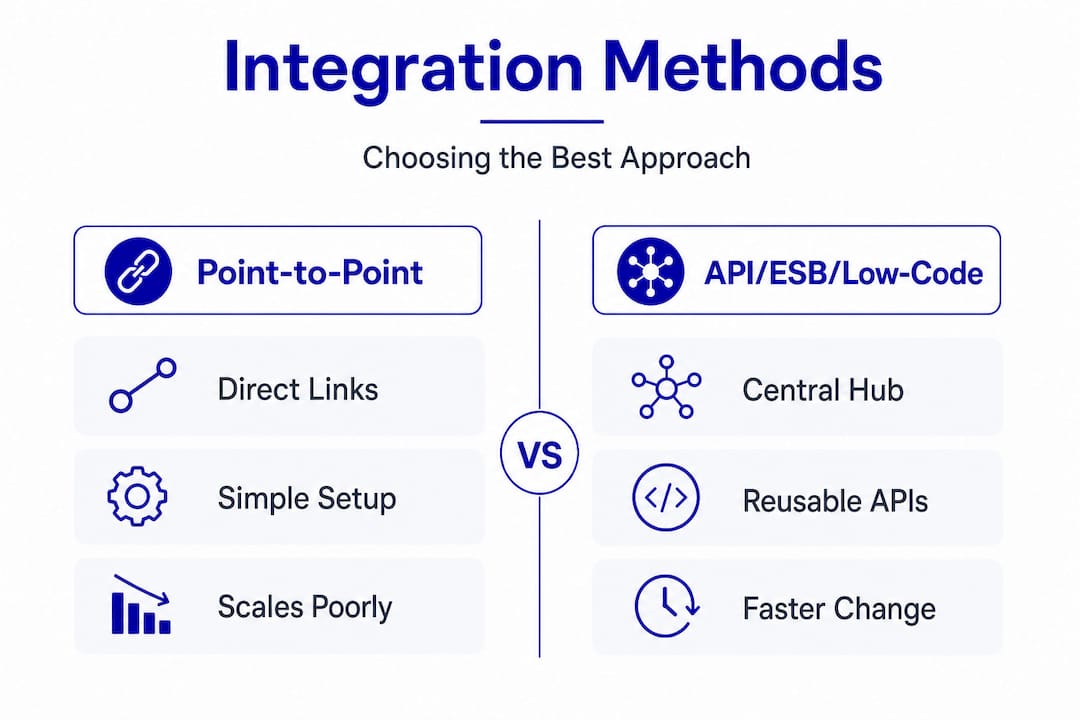 Integration Methods

Choosing the Best Approach

Point-to-Point

Direct Links

Simple Setup

Scales Poorly

VS

API/ESB/Low-Code

Central Hub

Reusable APIs

Faster Change